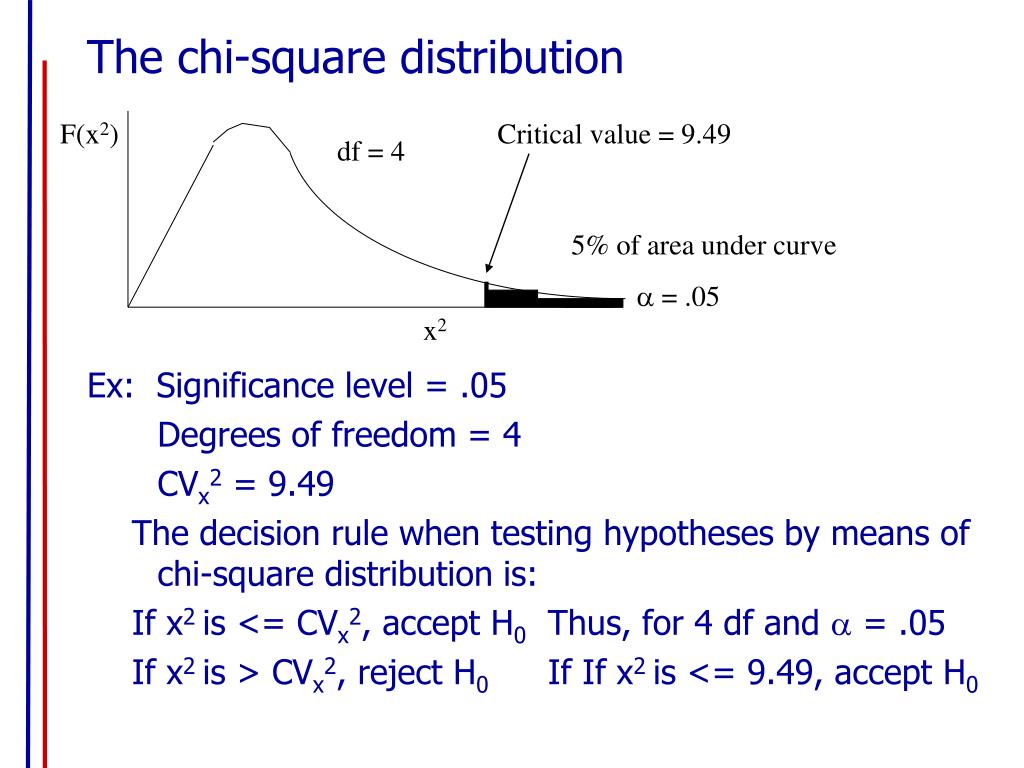 The chi-square distribution

$F(x^2)$

df = 4

Critical value = 9.49

5% of area under curve

$\alpha$ = .05

$x^2$

Ex: Significance level = .05
Degrees of freedom = 4
$CV_x{}^2$ = 9.49

The decision rule when testing hypotheses by means of chi-square distribution is:

If $x^2$ is <= $CV_x{}^2$, accept $H_0$ Thus, for 4 df and $\alpha$ = .05

If $x^2$ is > $CV_x{}^2$, reject $H_0$ If If $x^2$ is <= 9.49, accept $H_0$